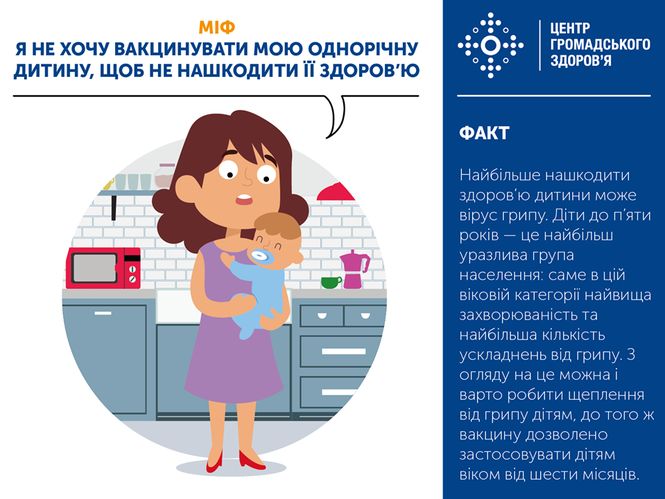 МІФ
Я НЕ ХОЧУ ВАКЦИНУВАТИ МОЮ ОДНОРІЧНУ ДИТИНУ, ЩОБ НЕ НАШКОДИТИ ЇЇ ЗДОРОВ'Ю

ЦЕНТР ГРОМАДСЬКОГО ЗДОРОВ'Я

ФАКТ

Найбільше нашкодити здоров'ю дитини може вірус грипу. Діти до п'яти років — це найбільш уразлива група населення: саме в цій віковій категорії найвища захворюваність та найбільша кількість ускладнень від грипу. З огляду на це можна і варто робити щеплення від грипу дітям, до того ж вакцину дозволено застосовувати дітям віком від шести місяців.